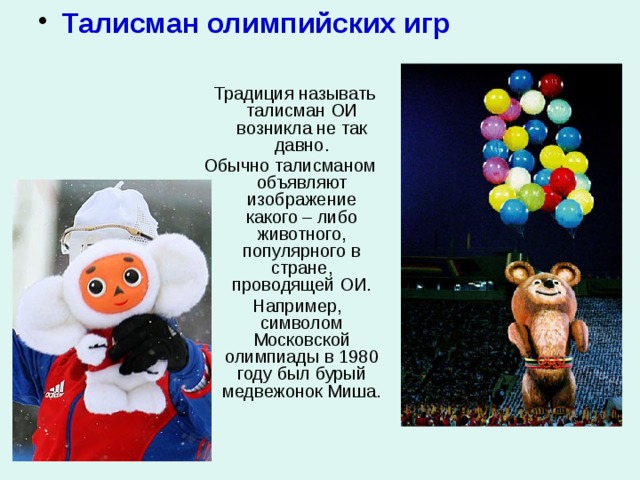 • Талисман олимпийских игр

Традиция называть талисман ОИ возникла не так давно.

Обычно талисманом объявляют изображение какого – либо животного, популярного в стране, проводящей ОИ.

Например, символом Московской олимпиады в 1980 году был бурый медвежонок Миша.

adidas